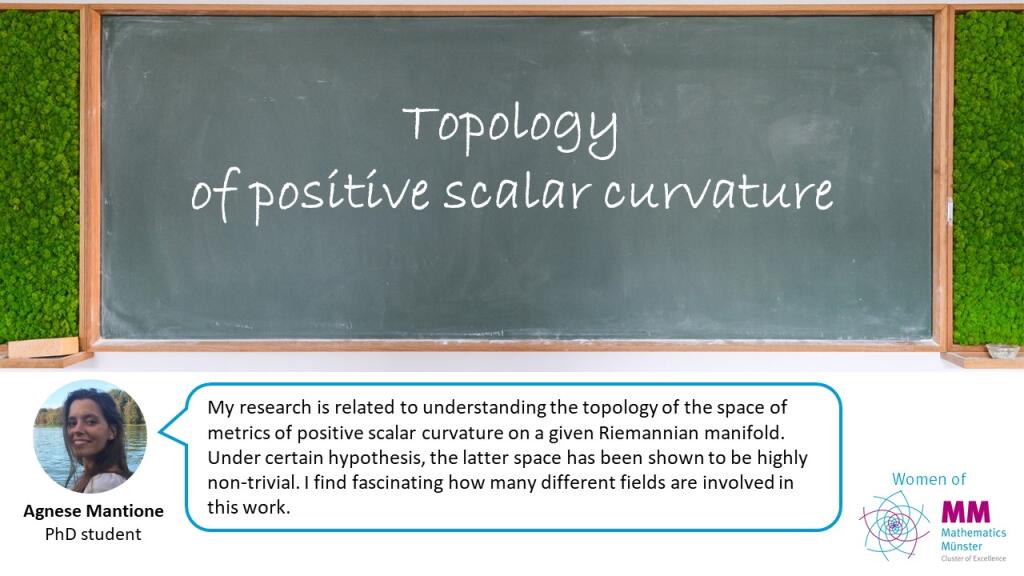 Topology
of positive scalar curvature

Agnese Mantione
PhD student

My research is related to understanding the topology of the space of metrics of positive scalar curvature on a given Riemannian manifold. Under certain hypothesis, the latter space has been shown to be highly non-trivial. I find fascinating how many different fields are involved in this work.

Women of
MM
Mathematics
Münster
Cluster of Excellence